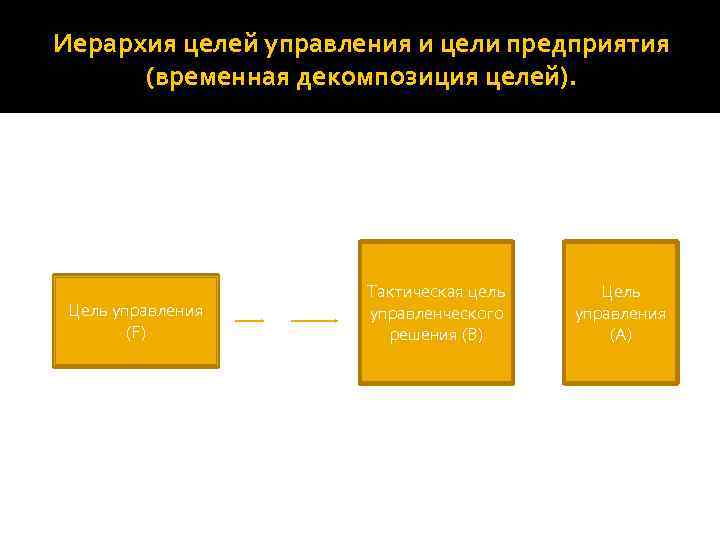 Иерархия целей управления и цели предприятия (временная декомпозиция целей).

Цель управления (F)

Тактическая цель управленческого решения (B)

Цель управления (A)